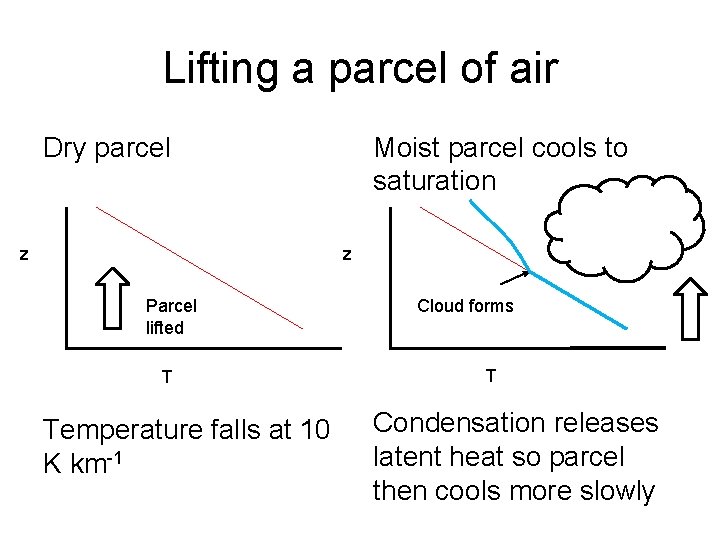 Lifting a parcel of air

Dry parcel

z

Parcel lifted

T

Temperature falls at 10 K km$^{-1}$

Moist parcel cools to saturation

z

Cloud forms

T

Condensation releases latent heat so parcel then cools more slowly